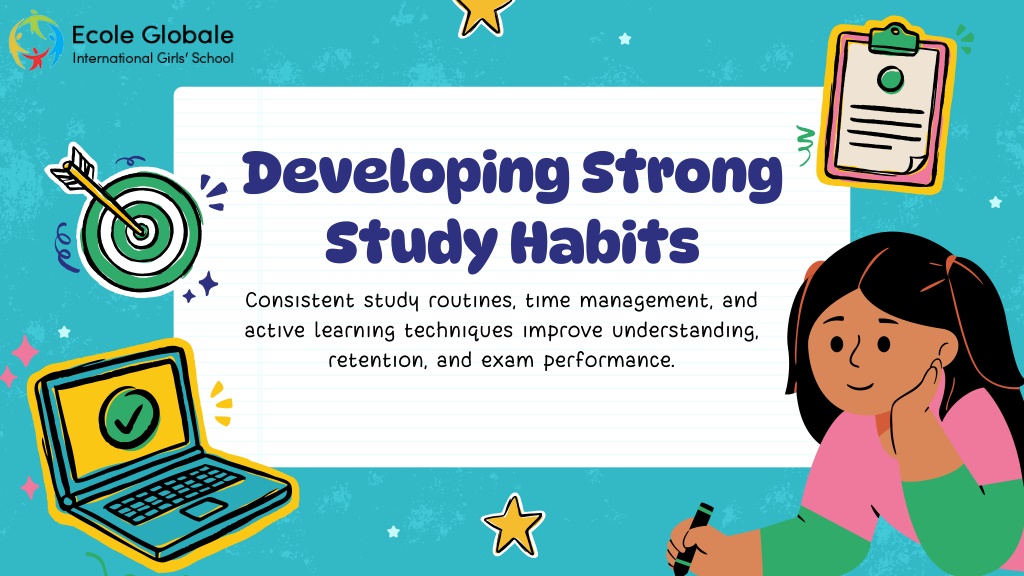 Ecole Globale
International Girls' School

Developing Strong Study Habits

Consistent study routines, time management, and active learning techniques improve understanding, retention, and exam performance.